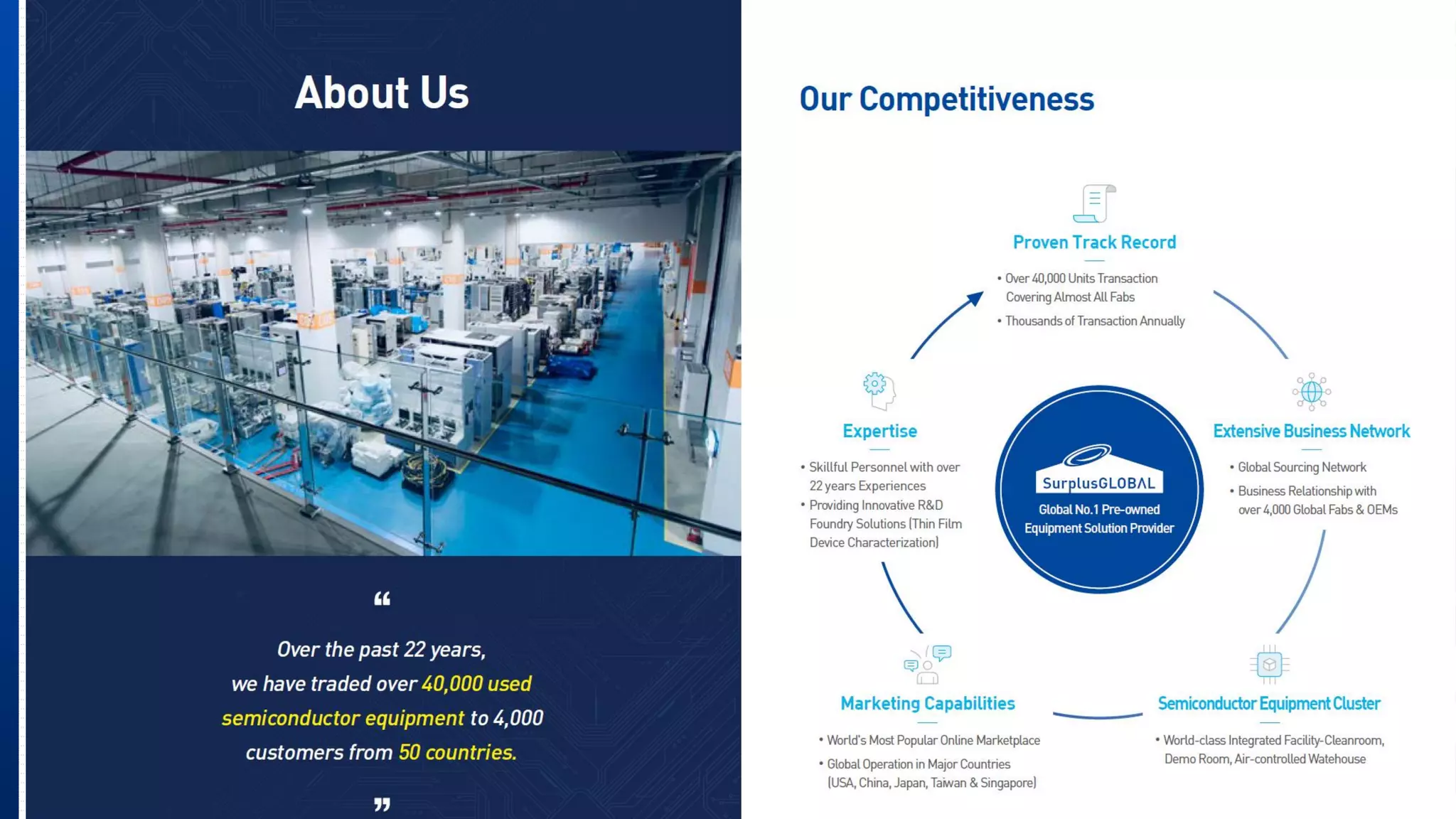 About Us

“

Over the past 22 years, we have traded over 40,000 used semiconductor equipment to 4,000 customers from 50 countries.

”

Our Competitiveness

Proven Track Record

• Over 40,000 Units Transaction Covering Almost All Fabs
• Thousands of Transaction Annually

Expertise

• Skillful Personnel with over 22 years Experiences
• Providing Innovative R&D Foundry Solutions (Thin Film Device Characterization)

SurplusGLOBAL
Global No.1 Pre-owned Equipment Solution Provider

Extensive Business Network

• Global Sourcing Network
• Business Relationship with over 4,000 Global Fabs & OEMs

Marketing Capabilities

• World's Most Popular Online Marketplace
• Global Operation in Major Countries (USA, China, Japan, Taiwan & Singapore)

Semiconductor Equipment Cluster

• World-class Integrated Facility-Cleanroom, Demo Room, Air-controlled Watehouse